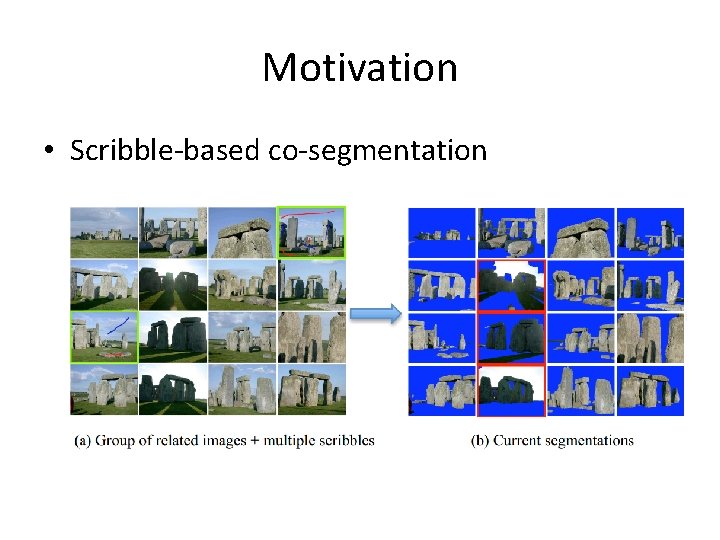 Motivation

• Scribble-based co-segmentation

(a) Group of related images + multiple scribbles

(b) Current segmentations